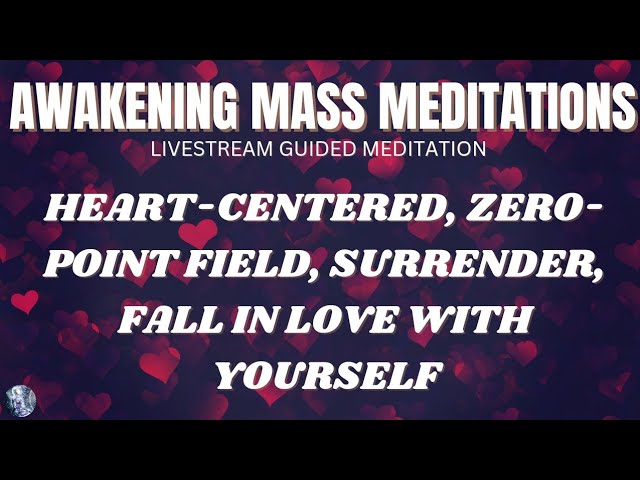 AWAKENING MASS MEDITATIONS
LIVESTREAM GUIDED MEDITATION

HEART-CENTERED, ZERO-POINT FIELD, SURRENDER, FALL IN LOVE WITH YOURSELF